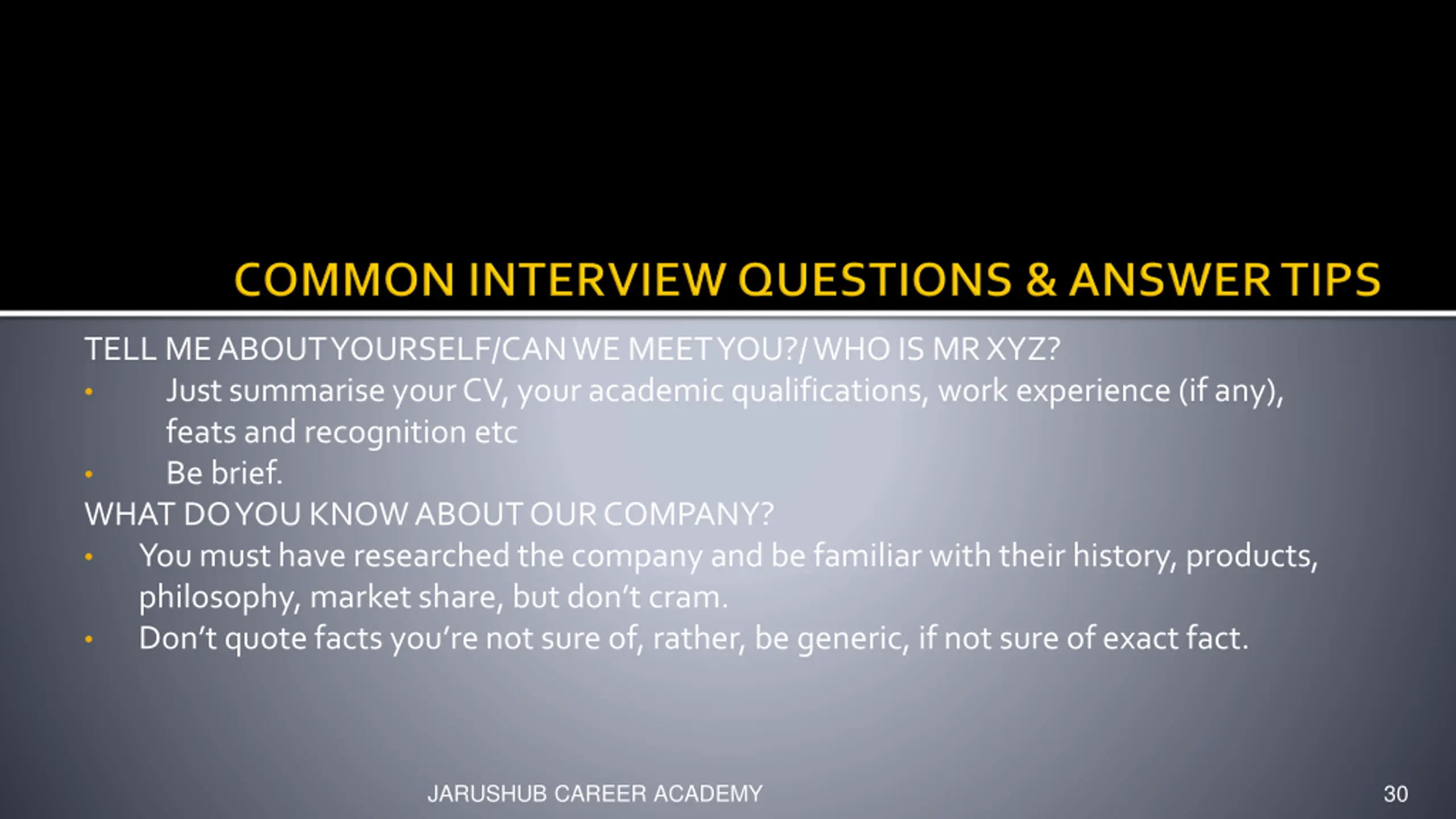 COMMON INTERVIEW QUESTIONS & ANSWER TIPS

TELL ME ABOUT YOURSELF/CAN WE MEET YOU?/ WHO IS MR XYZ?
• Just summarise your CV, your academic qualifications, work experience (if any), feats and recognition etc
• Be brief.
WHAT DO YOU KNOW ABOUT OUR COMPANY?
• You must have researched the company and be familiar with their history, products, philosophy, market share, but don't cram.
• Don't quote facts you're not sure of, rather, be generic, if not sure of exact fact.

JARUSHUB CAREER ACADEMY

30